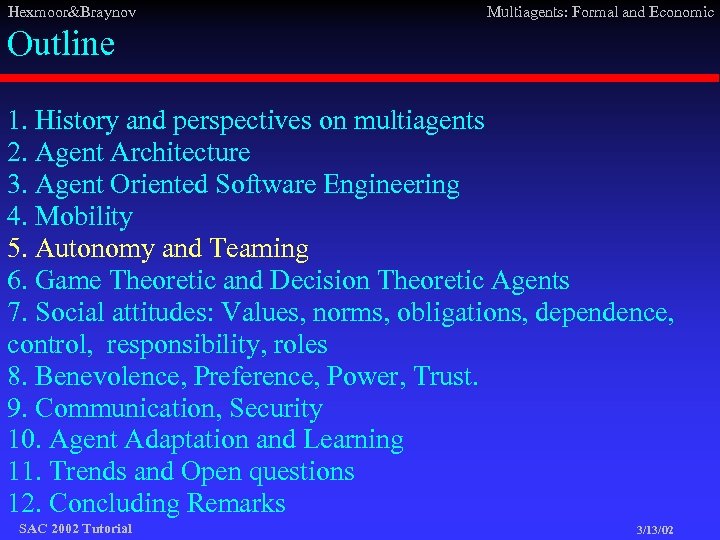 Hexmoor&Braynov

Multiagents: Formal and Economic

Outline

1. History and perspectives on multiagents
2. Agent Architecture
3. Agent Oriented Software Engineering
4. Mobility
5. Autonomy and Teaming
6. Game Theoretic and Decision Theoretic Agents
7. Social attitudes: Values, norms, obligations, dependence, control, responsibility, roles
8. Benevolence, Preference, Power, Trust.
9. Communication, Security
10. Agent Adaptation and Learning
11. Trends and Open questions
12. Concluding Remarks

SAC 2002 Tutorial

3/13/02